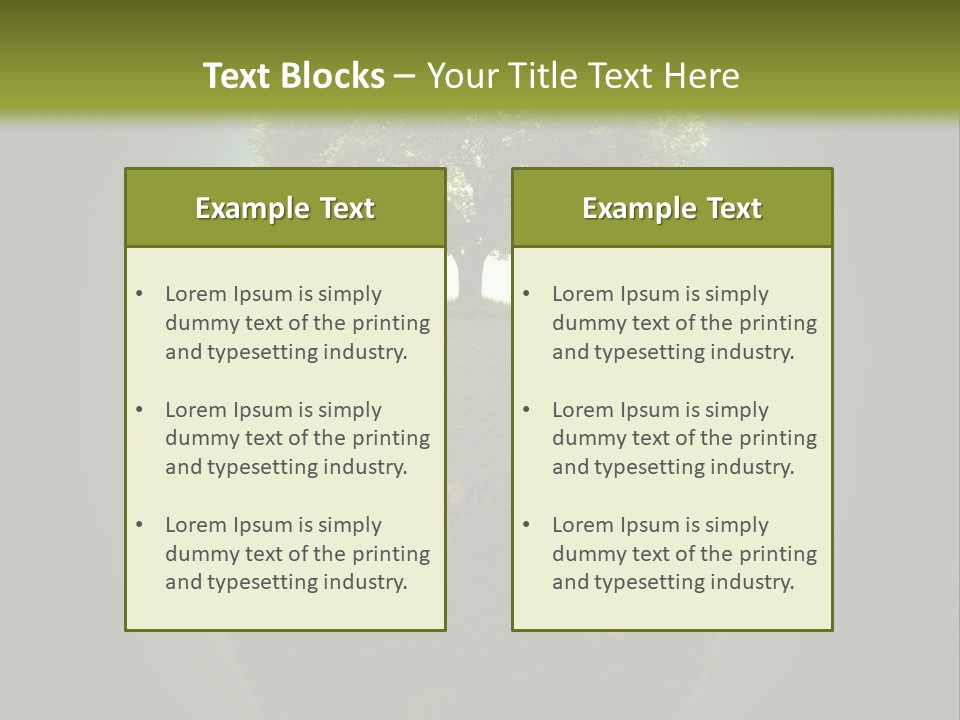 Text Blocks – Your Title Text Here

Example Text

• Lorem Ipsum is simply dummy text of the printing and typesetting industry.

• Lorem Ipsum is simply dummy text of the printing and typesetting industry.

• Lorem Ipsum is simply dummy text of the printing and typesetting industry.

Example Text

• Lorem Ipsum is simply dummy text of the printing and typesetting industry.

• Lorem Ipsum is simply dummy text of the printing and typesetting industry.

• Lorem Ipsum is simply dummy text of the printing and typesetting industry.